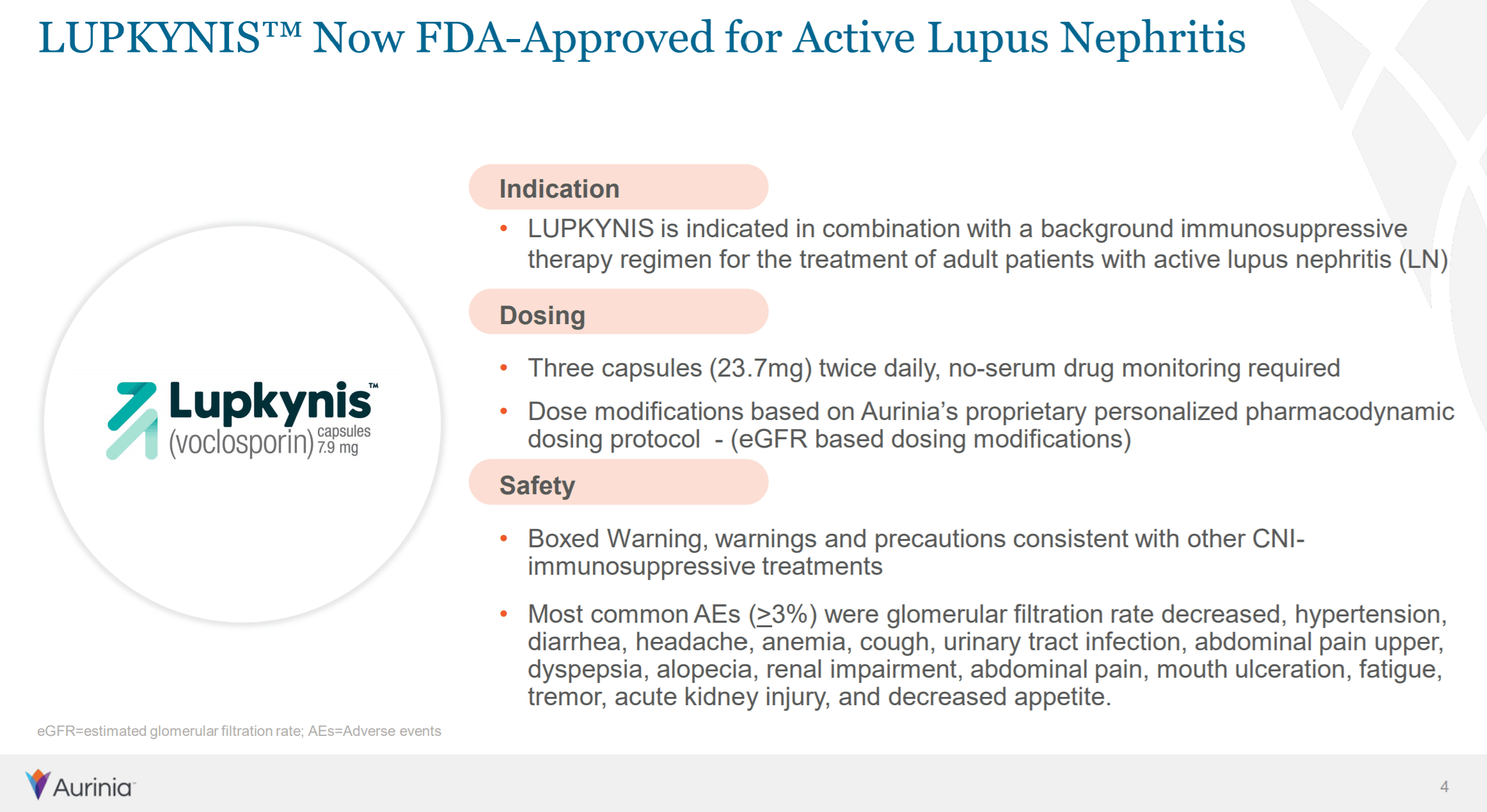 LUPKYNIS™ Now FDA-Approved for Active Lupus Nephritis

Lupkynis™
(voclosporin) capsules 7.9 mg

Indication

• LUPKYNIS is indicated in combination with a background immunosuppressive therapy regimen for the treatment of adult patients with active lupus nephritis (LN)

Dosing

• Three capsules (23.7mg) twice daily, no-serum drug monitoring required

• Dose modifications based on Aurinia's proprietary personalized pharmacodynamic dosing protocol - (eGFR based dosing modifications)

Safety

• Boxed Warning, warnings and precautions consistent with other CNI-immunosuppressive treatments

• Most common AEs ($\geq$3%) were glomerular filtration rate decreased, hypertension, diarrhea, headache, anemia, cough, urinary tract infection, abdominal pain upper, dyspepsia, alopecia, renal impairment, abdominal pain, mouth ulceration, fatigue, tremor, acute kidney injury, and decreased appetite.

eGFR=estimated glomerular filtration rate; AEs=Adverse events

Aurinia

4